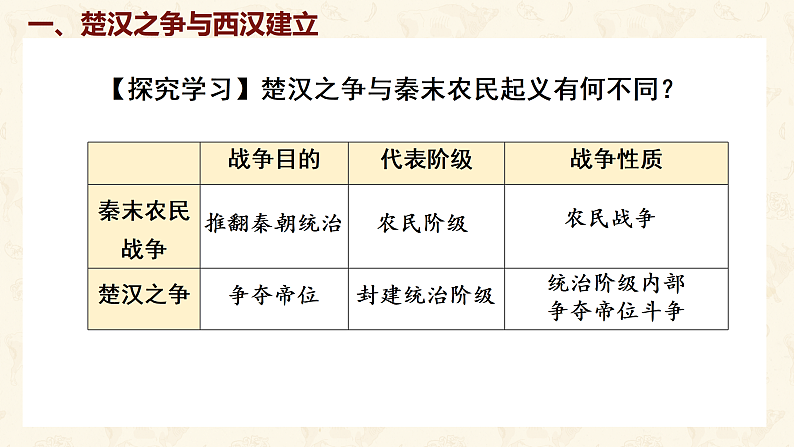 一、楚汉之争与西汉建立

【探究学习】楚汉之争与秦末农民起义有何不同？

|  | 战争目的 | 代表阶级 | 战争性质 |
|---|---|---|---|
| 秦末农民战争 | 推翻秦朝统治 | 农民阶级 | 农民战争 |
| 楚汉之争 | 争夺帝位 | 封建统治阶级 | 统治阶级内部争夺帝位斗争 |